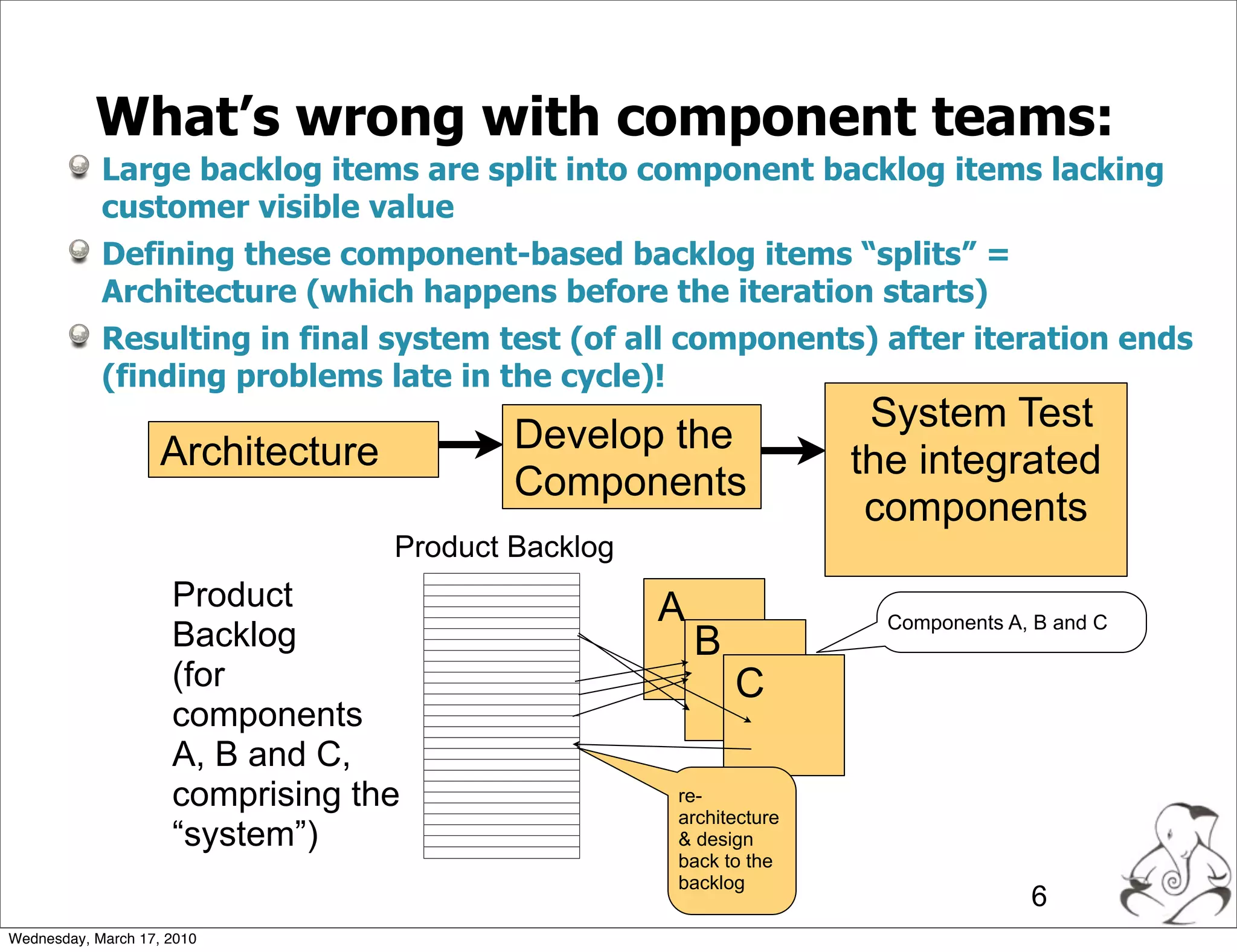 What’s wrong with component teams:

Large backlog items are split into component backlog items lacking customer visible value

Defining these component-based backlog items “splits” = Architecture (which happens before the iteration starts)

Resulting in final system test (of all components) after iteration ends (finding problems late in the cycle)!

Architecture

Develop the Components

System Test the integrated components

Product Backlog

Product Backlog (for components A, B and C, comprising the “system”)

A

B

C

Components A, B and C

re-architecture & design back to the backlog

6

Wednesday, March 17, 2010